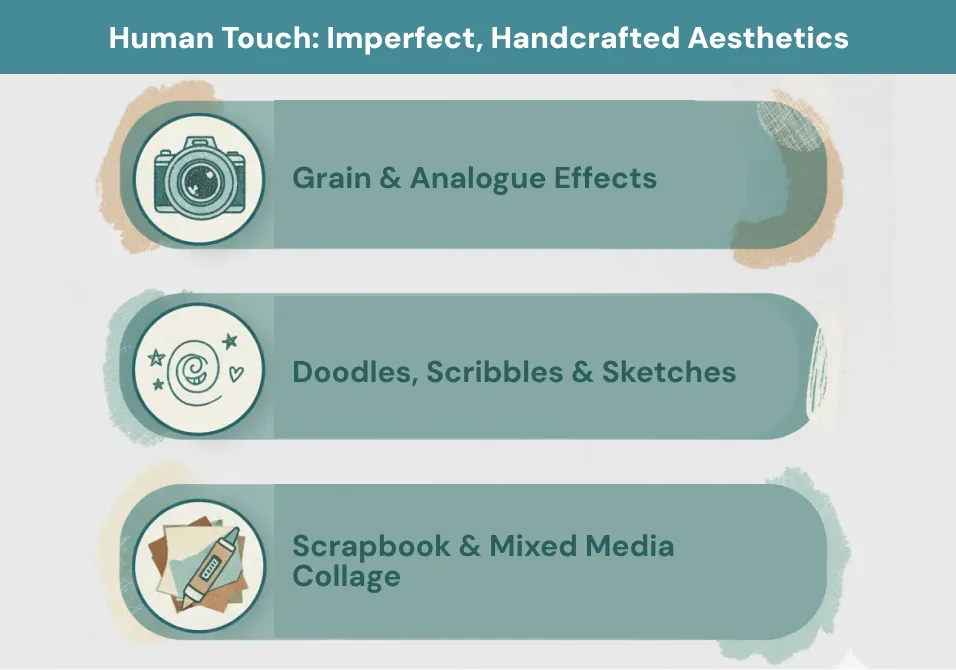 Human Touch: Imperfect, Handcrafted Aesthetics

Grain & Analogue Effects

Doodles, Scribbles & Sketches

Scrapbook & Mixed Media Collage